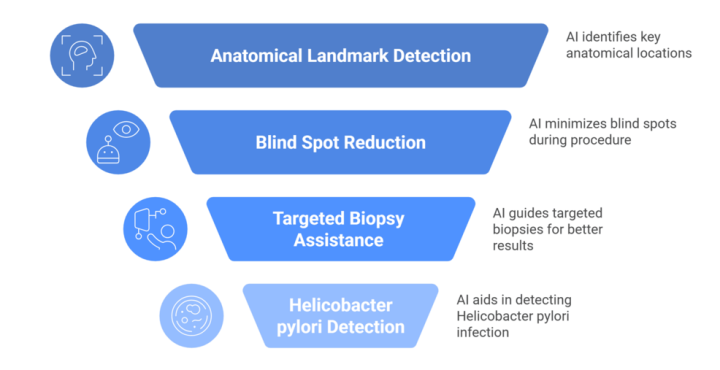 Anatomical Landmark Detection

AI identifies key anatomical locations

Blind Spot Reduction

AI minimizes blind spots during procedure

Targeted Biopsy Assistance

AI guides targeted biopsies for better results

Helicobacter pylori Detection

AI aids in detecting Helicobacter pylori infection